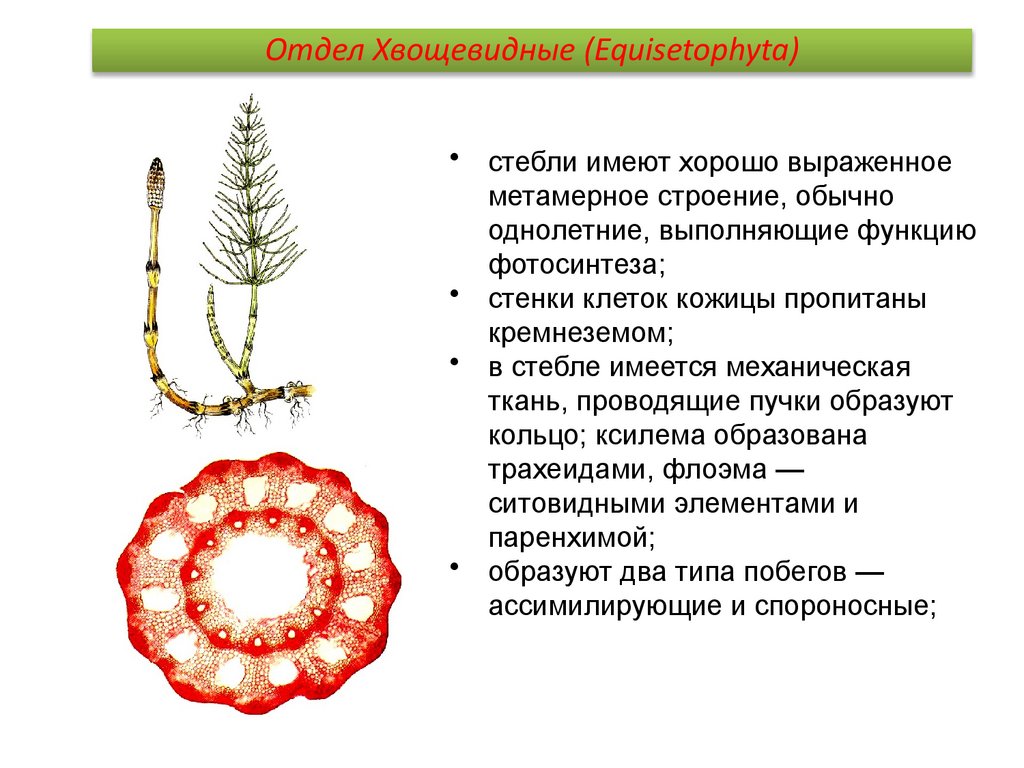 Отдел Хвощевидные (Equisetophyta)

• стебли имеют хорошо выраженное метамерное строение, обычно однолетние, выполняющие функцию фотосинтеза;
• стенки клеток кожицы пропитаны кремнеземом;
• в стебле имеется механическая ткань, проводящие пучки образуют кольцо; ксилема образована трахеидами, флоэма — ситовидными элементами и паренхимой;
• образуют два типа побегов — ассимилирующие и спороносные;